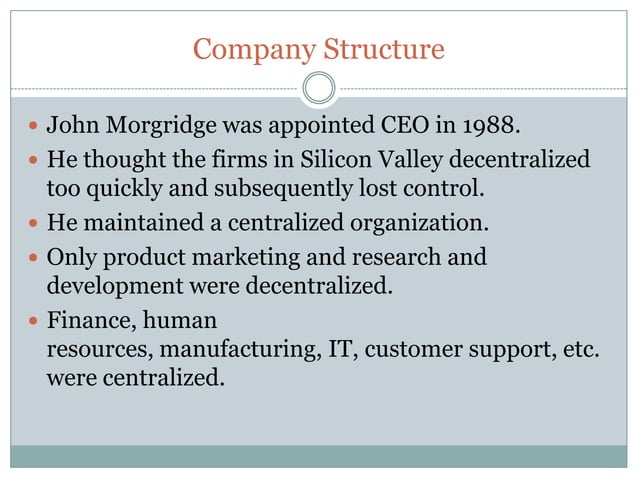 Company Structure

- John Morgridge was appointed CEO in 1988.
- He thought the firms in Silicon Valley decentralized too quickly and subsequently lost control.
- He maintained a centralized organization.
- Only product marketing and research and development were decentralized.
- Finance, human resources, manufacturing, IT, customer support, etc. were centralized.